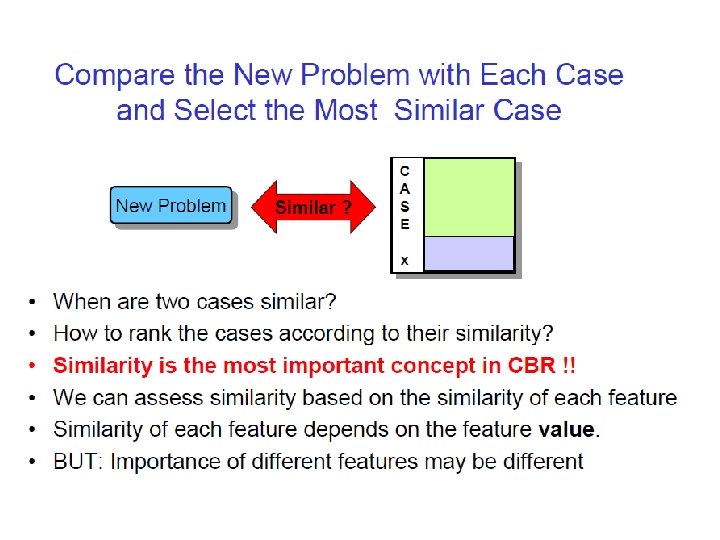 Compare the New Problem with Each Case and Select the Most Similar Case

New Problem

Similar ?

C
A
S
E

x

• When are two cases similar?
• How to rank the cases according to their similarity?
• Similarity is the most important concept in CBR !!
• We can assess similarity based on the similarity of each feature
• Similarity of each feature depends on the feature value.
• BUT: Importance of different features may be different